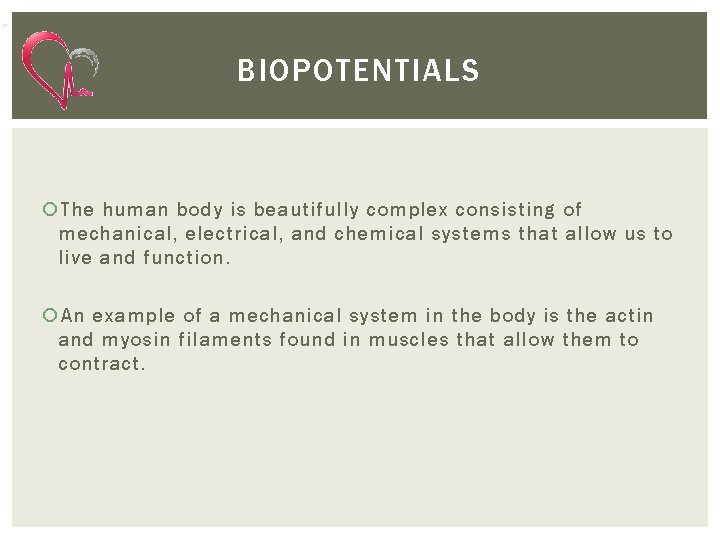 BIOPOTENTIALS

The human body is beautifully complex consisting of mechanical, electrical, and chemical systems that allow us to live and function.

An example of a mechanical system in the body is the actin and myosin filaments found in muscles that allow them to contract.